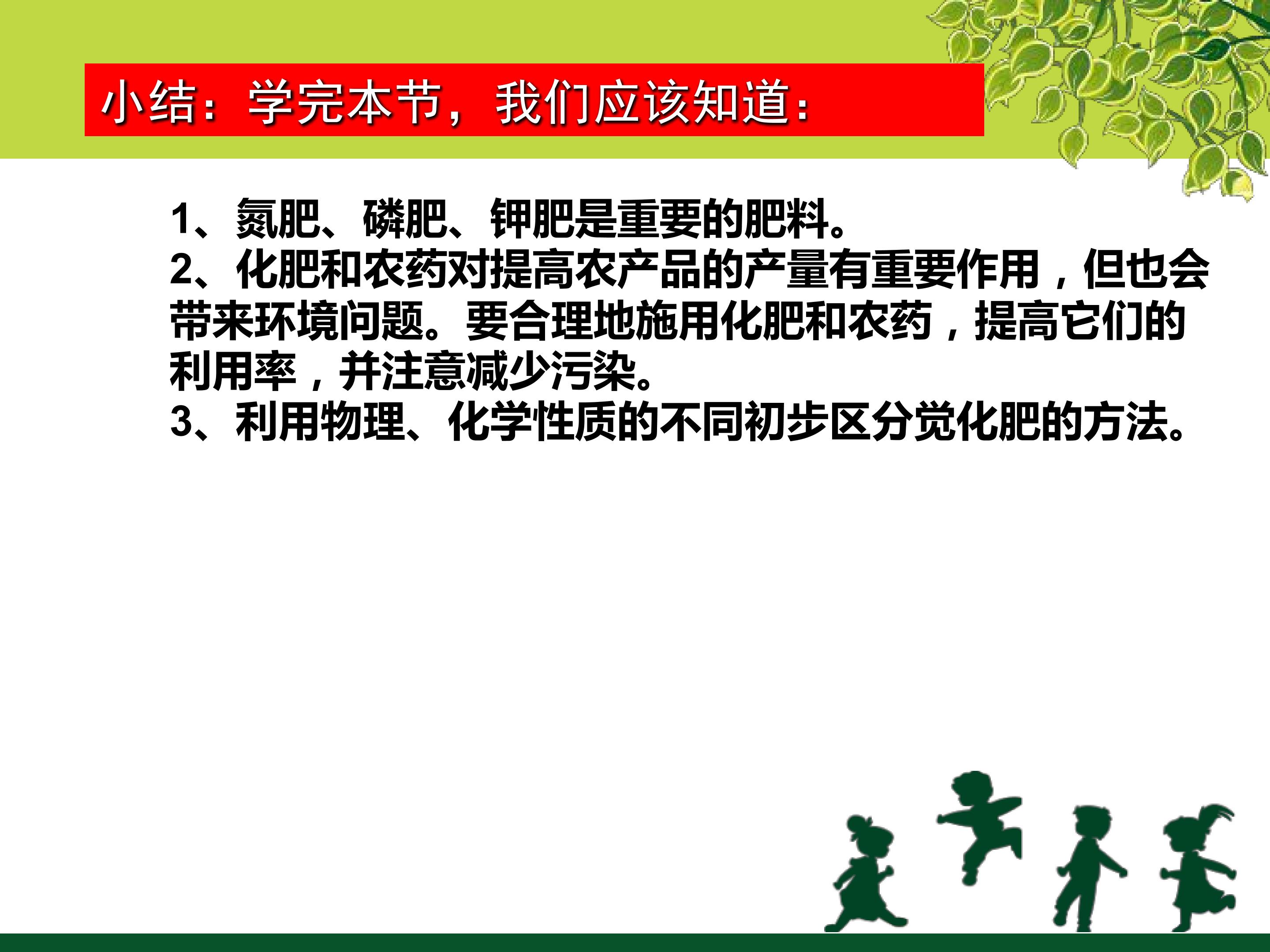 小结：学完本节，我们应该知道：

1、氮肥、磷肥、钾肥是重要的肥料。
2、化肥和农药对提高农产品的产量有重要作用，但也会带来环境问题。要合理地施用化肥和农药，提高它们的利用率，并注意减少污染。
3、利用物理、化学性质的不同初步区分觉化肥的方法。